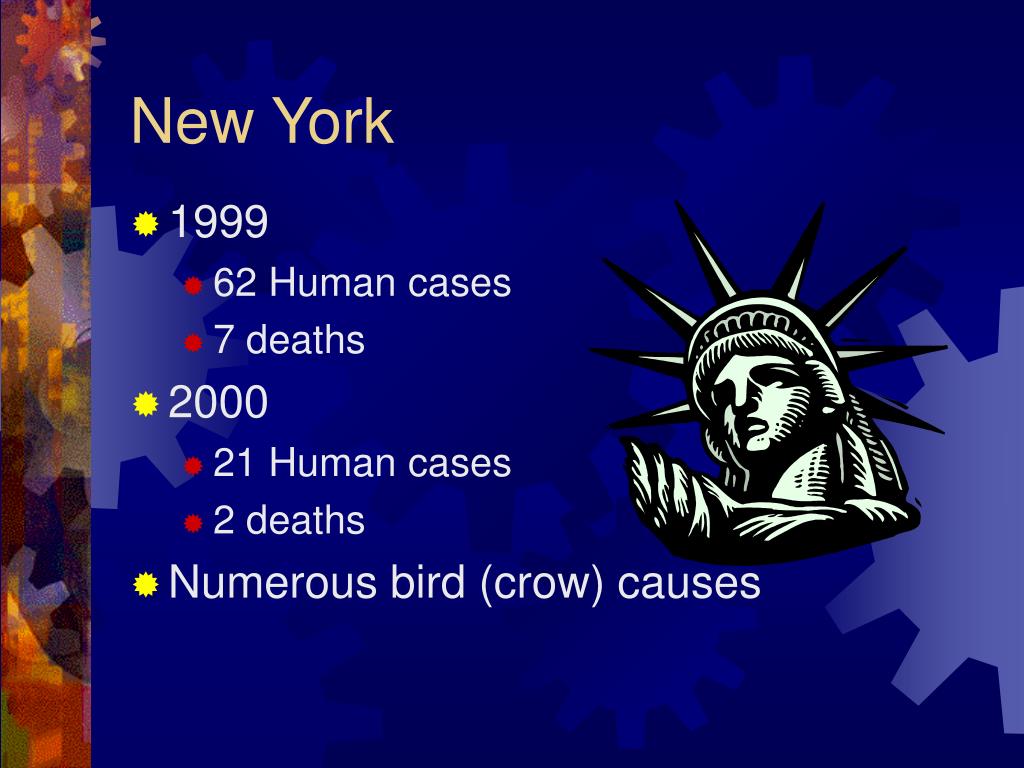 New York

1999

62 Human cases

7 deaths

2000

21 Human cases

2 deaths

Numerous bird (crow) causes